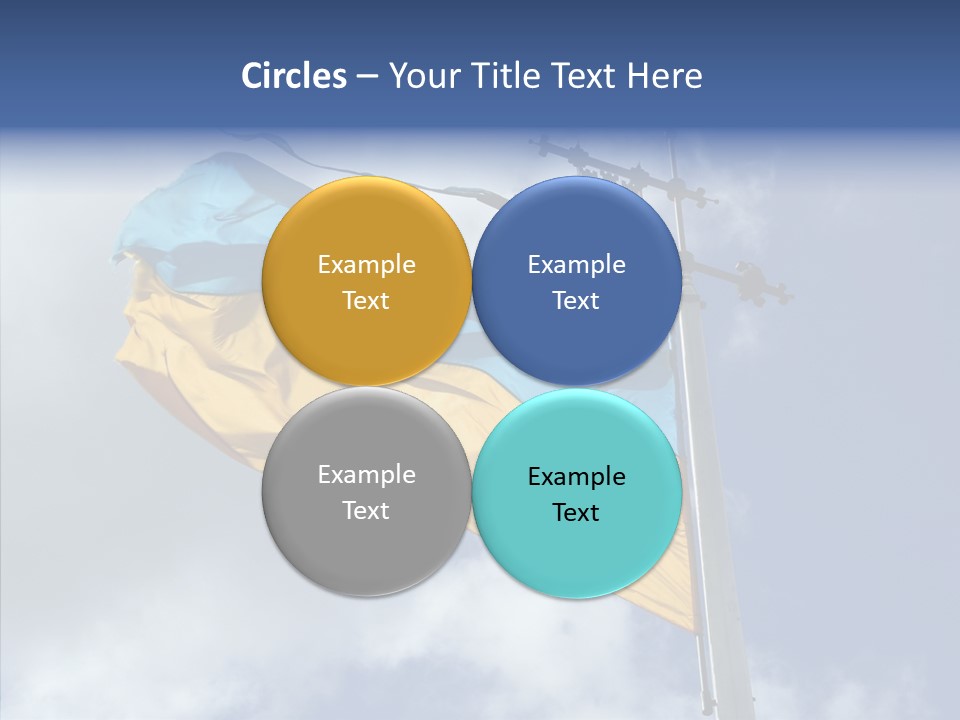 Circles – Your Title Text Here

Example Text

Example Text

Example Text

Example Text